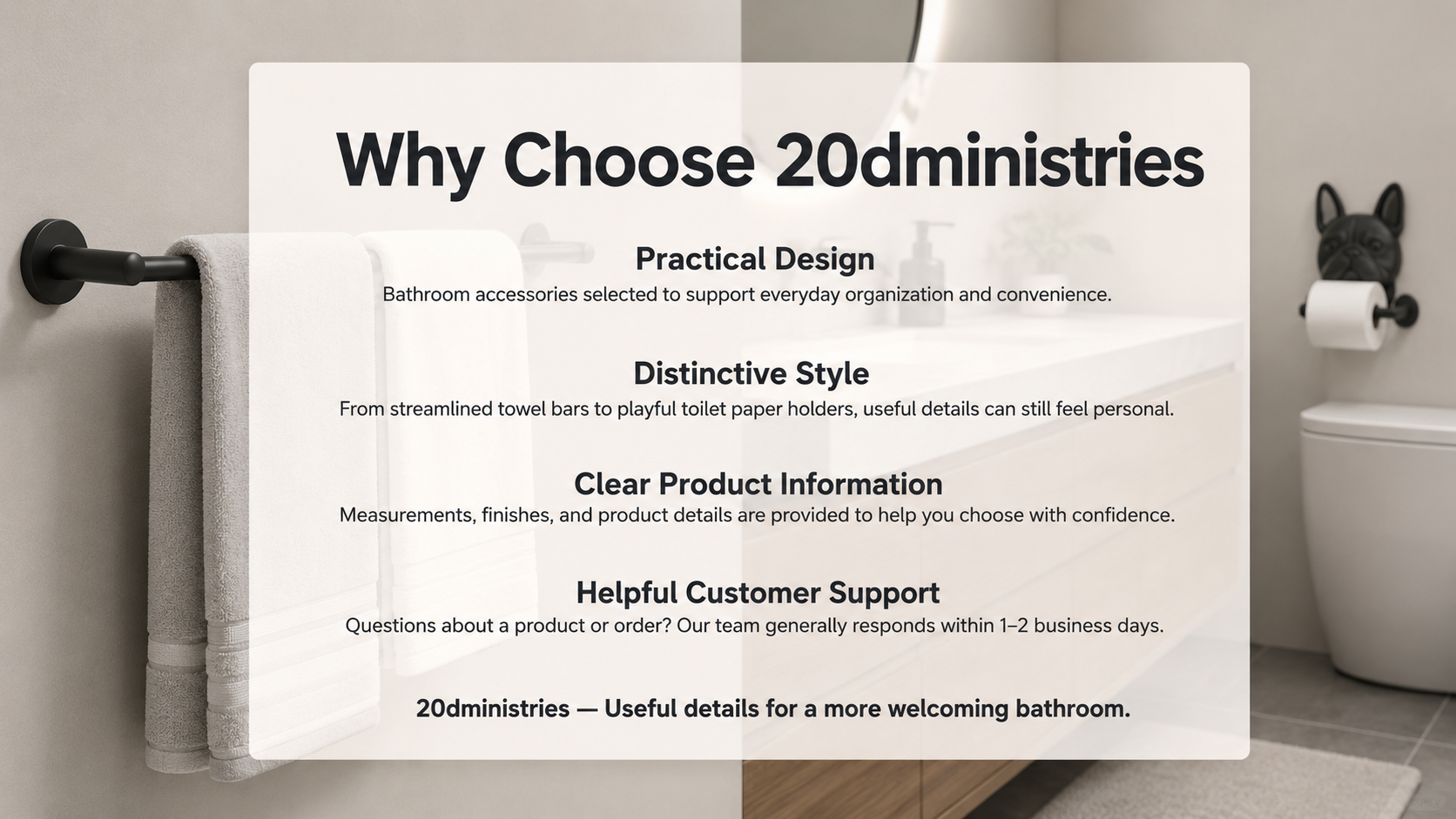 Why Choose 20dministries

Practical Design
Bathroom accessories selected to support everyday organization and convenience.

Distinctive Style
From streamlined towel bars to playful toilet paper holders, useful details can still feel personal.

Clear Product Information
Measurements, finishes, and product details are provided to help you choose with confidence.

Helpful Customer Support
Questions about a product or order? Our team generally responds within 1–2 business days.

20dministries — Useful details for a more welcoming bathroom.